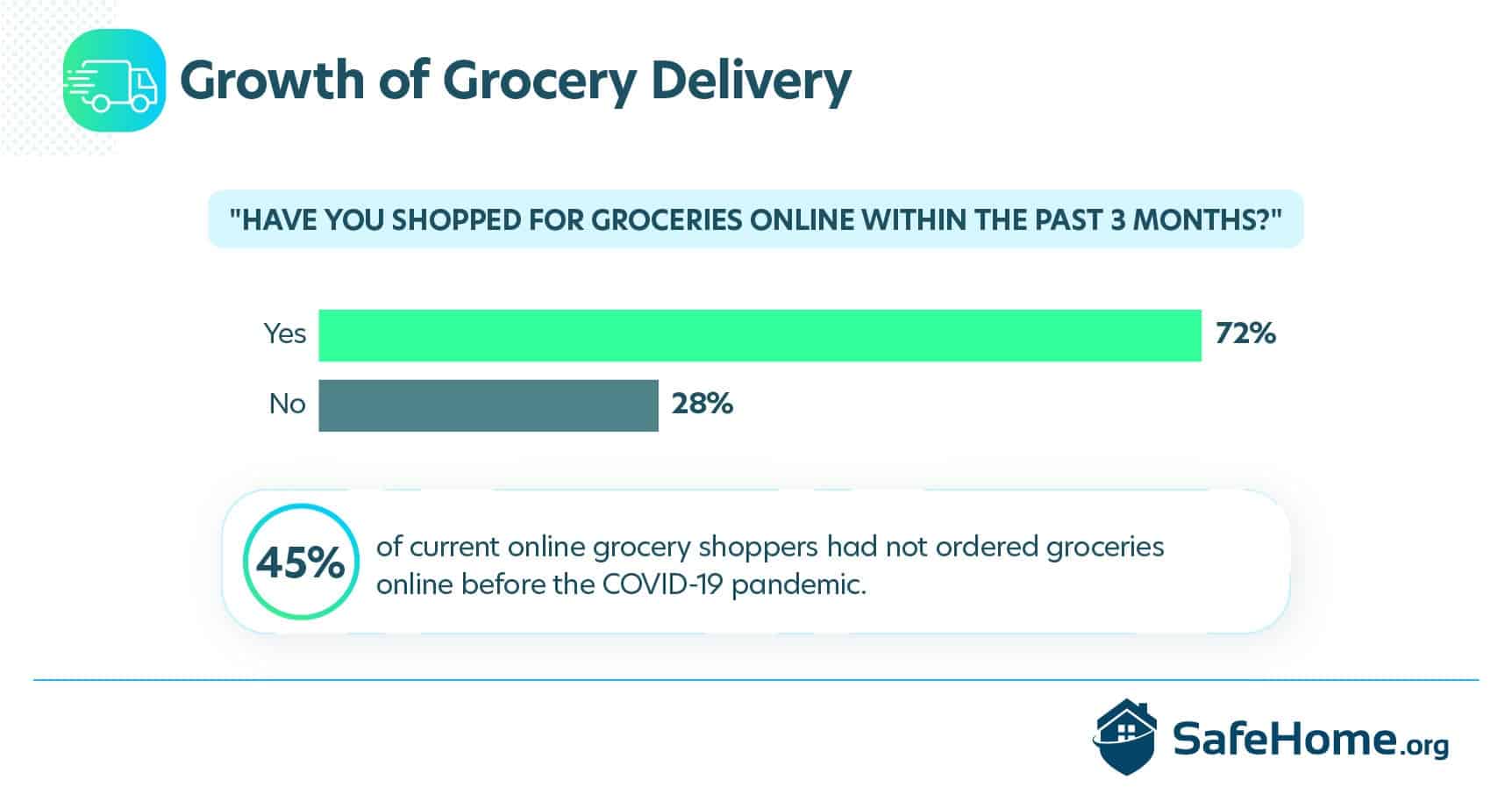 Growth of Grocery Delivery

"HAVE YOU SHOPPED FOR GROCERIES ONLINE WITHIN THE PAST 3 MONTHS?"

Yes 72%

No 28%

45% of current online grocery shoppers had not ordered groceries online before the COVID-19 pandemic.

SafeHome.org